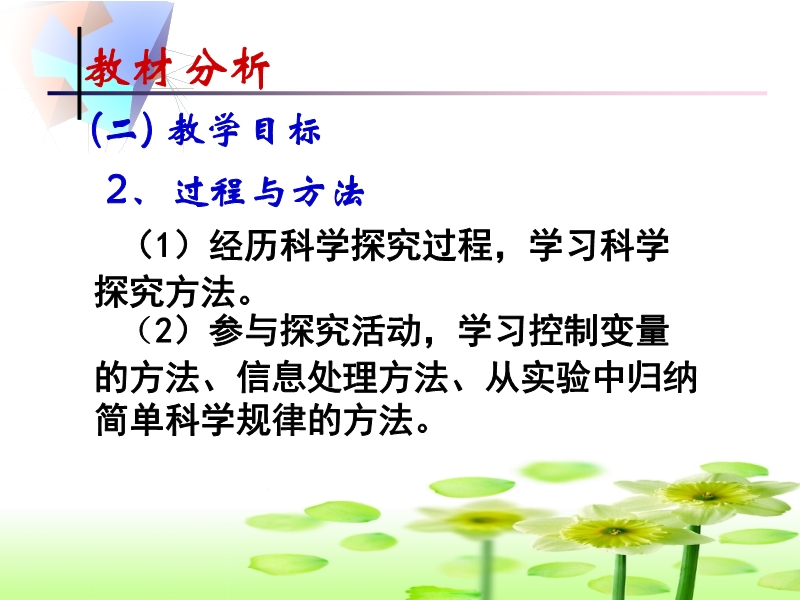 教材分析

(二) 教学目标

2、过程与方法

（1）经历科学探究过程，学习科学探究方法。

（2）参与探究活动，学习控制变量的方法、信息处理方法、从实验中归纳简单科学规律的方法。